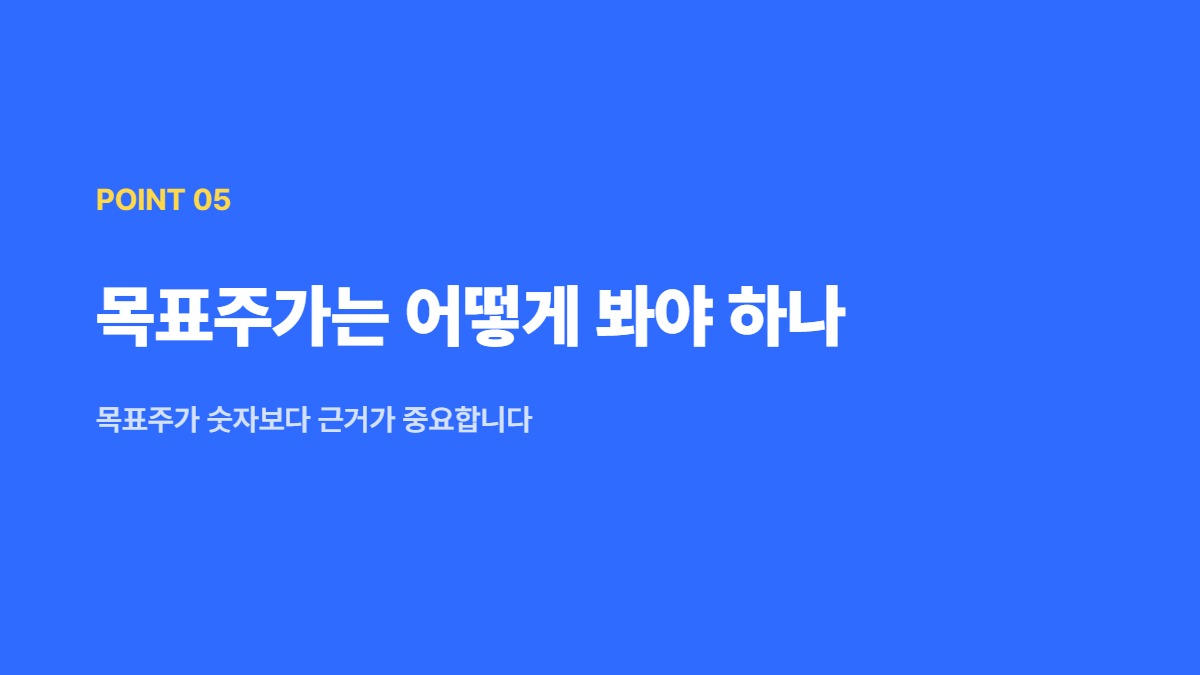 POINT 05

목표주가는 어떻게 봐야 하나

목표주가 숫자보다 근거가 중요합니다